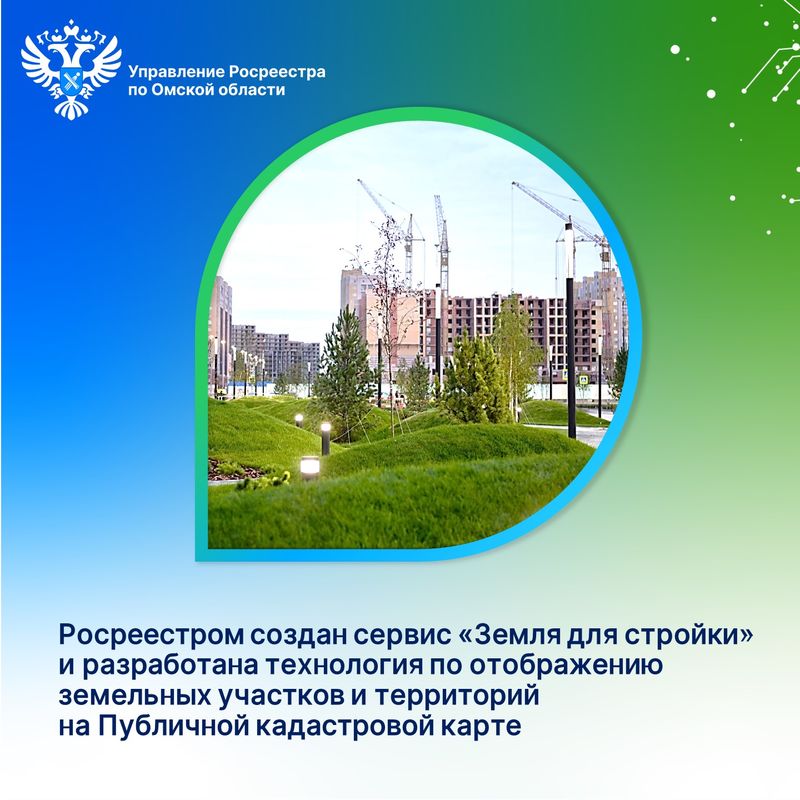 Управление Росреестра
по Омской области

Росреестром создан сервис «Земля для стройки» и разработана технология по отображению земельных участков и территорий на Публичной кадастровой карте